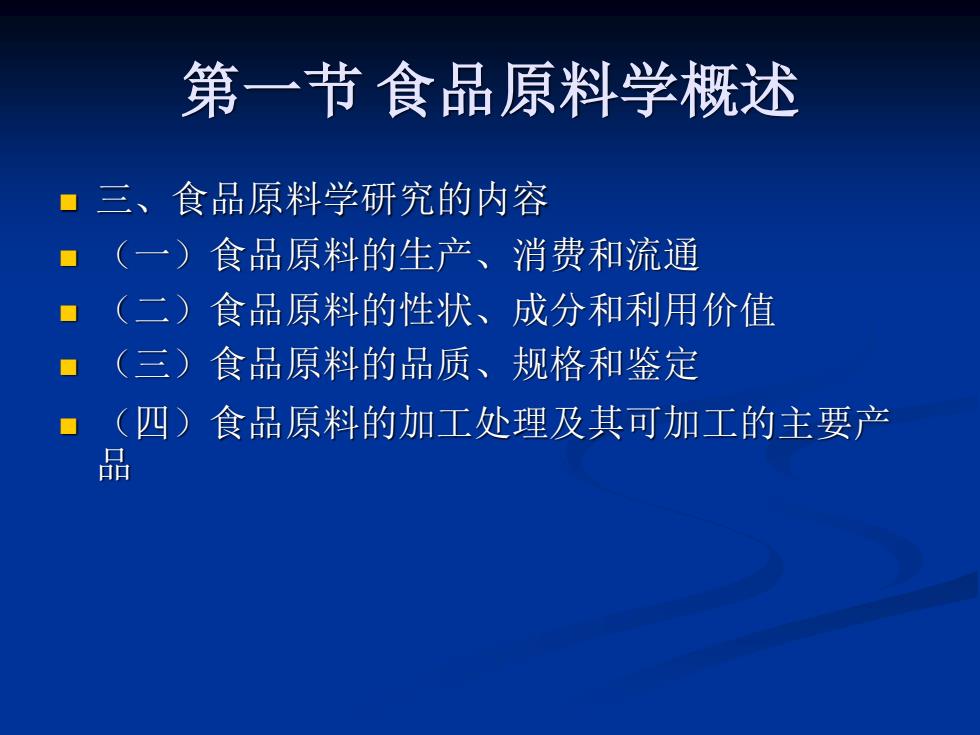 第一节 食品原料学概述

三、食品原料学研究的内容

（一）食品原料的生产、消费和流通

（二）食品原料的性状、成分和利用价值

（三）食品原料的品质、规格和鉴定

（四）食品原料的加工处理及其可加工的主要产品